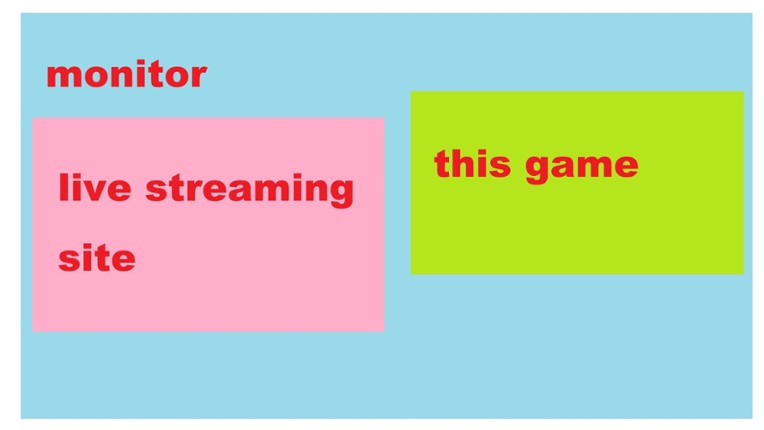 monitor

live streaming site

this game